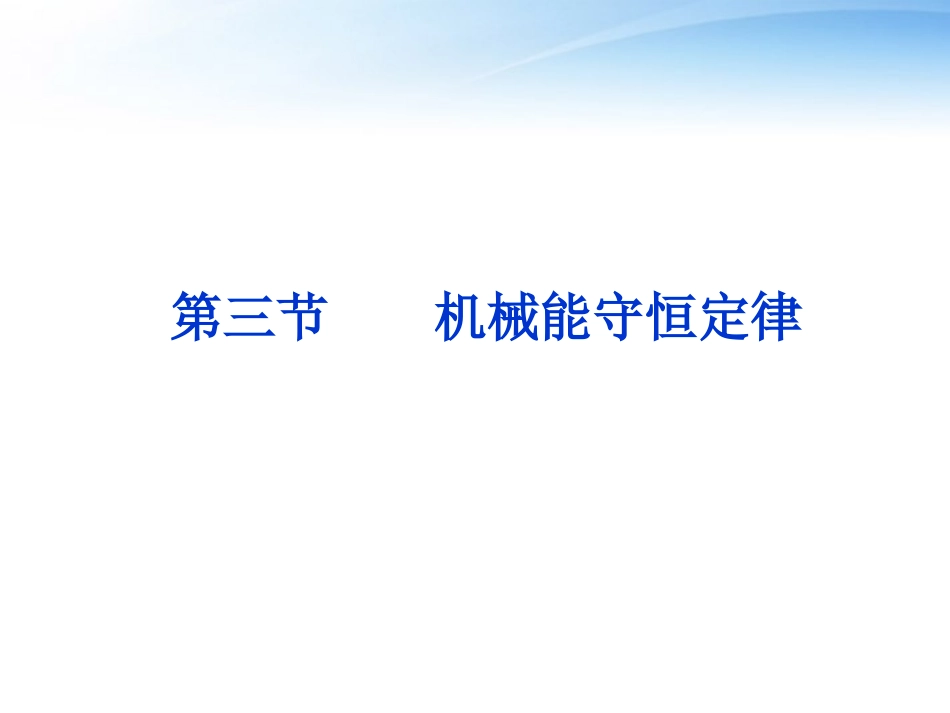 第三节　　机械能守恒定律